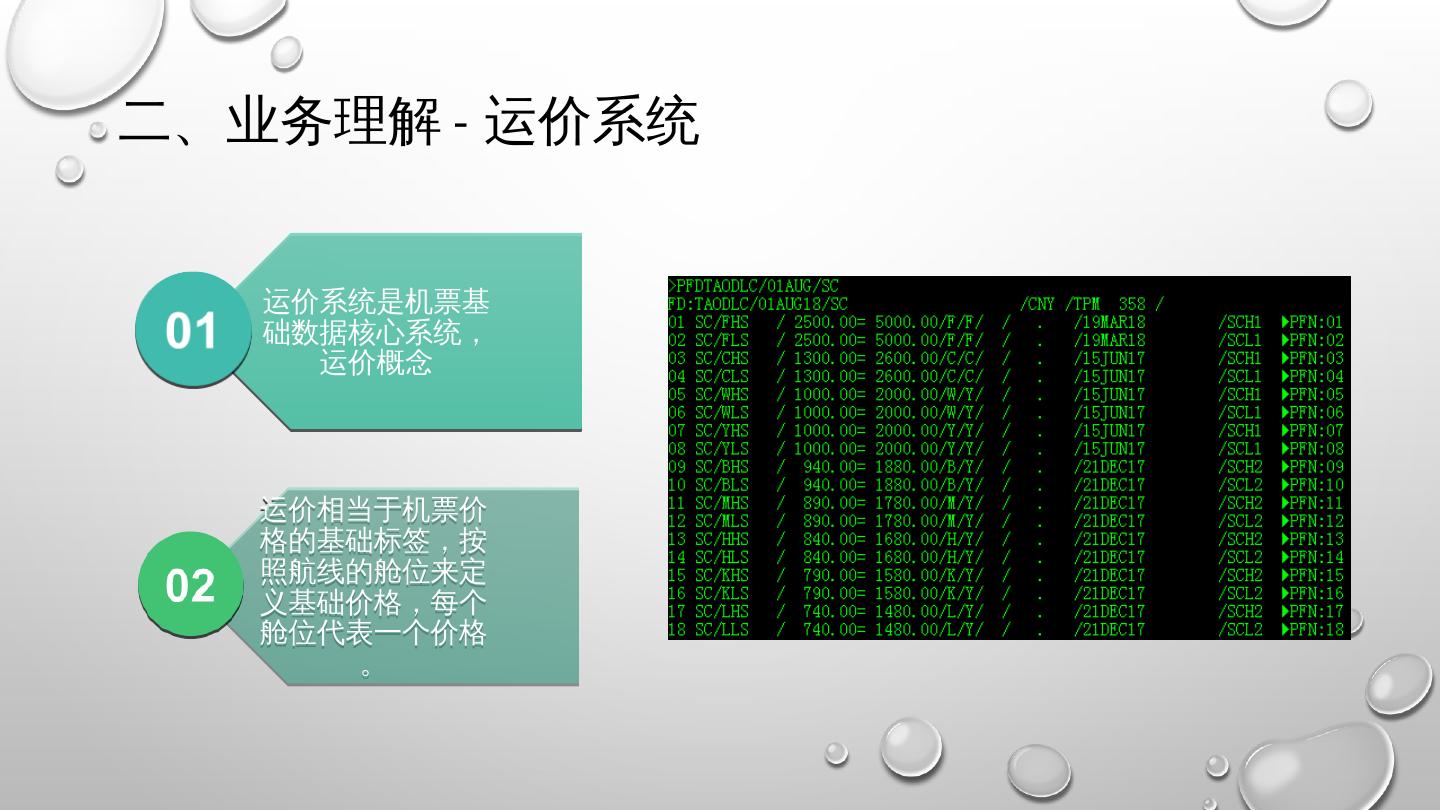 二、业务理解 - 运价系统

01

运价系统是机票基础数据核心系统，运价概念

02

运价相当于机票价格的基础标签，按照航线的舱位来定义基础价格，每个舱位代表一个价格。

>PFDTAODLC/01AUG/SC
FD:TAODLC/01AUG18/SC /CNY /TPM 358 /
01 SC/FHS / 2500.00= 5000.00/F/F/ / . /19MAR18 /SCH1 ▶PFN:01
02 SC/FLS / 2500.00= 5000.00/F/F/ / . /19MAR18 /SCL1 ▶PFN:02
03 SC/CHS / 1300.00= 2600.00/C/C/ / . /15JUN17 /SCH1 ▶PFN:03
04 SC/CLS / 1300.00= 2600.00/C/C/ / . /15JUN17 /SCL1 ▶PFN:04
05 SC/WHS / 1000.00= 2000.00/W/Y/ / . /15JUN17 /SCH1 ▶PFN:05
06 SC/WLS / 1000.00= 2000.00/W/Y/ / . /15JUN17 /SCL1 ▶PFN:06
07 SC/YHS / 1000.00= 2000.00/Y/Y/ / . /15JUN17 /SCH1 ▶PFN:07
08 SC/YLS / 1000.00= 2000.00/Y/Y/ / . /15JUN17 /SCL1 ▶PFN:08
09 SC/BHS / 940.00= 1880.00/B/Y/ / . /21DEC17 /SCH2 ▶PFN:09
10 SC/BLS / 940.00= 1880.00/B/Y/ / . /21DEC17 /SCL2 ▶PFN:10
11 SC/MHS / 890.00= 1780.00/M/Y/ / . /21DEC17 /SCH2 ▶PFN:11
12 SC/MLS / 890.00= 1780.00/M/Y/ / . /21DEC17 /SCL2 ▶PFN:12
13 SC/HHS / 840.00= 1680.00/H/Y/ / . /21DEC17 /SCH2 ▶PFN:13
14 SC/HLS / 840.00= 1680.00/H/Y/ / . /21DEC17 /SCL2 ▶PFN:14
15 SC/KHS / 790.00= 1580.00/K/Y/ / . /21DEC17 /SCH2 ▶PFN:15
16 SC/KLS / 790.00= 1580.00/K/Y/ / . /21DEC17 /SCL2 ▶PFN:16
17 SC/LHS / 740.00= 1480.00/L/Y/ / . /21DEC17 /SCH2 ▶PFN:17
18 SC/LLS / 740.00= 1480.00/L/Y/ / . /21DEC17 /SCL2 ▶PFN:18